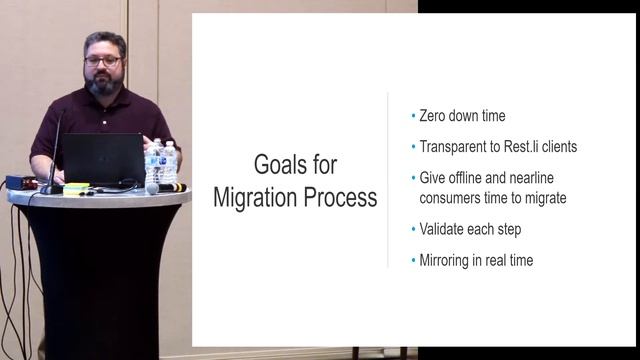 Goals for Migration Process

• Zero down time
• Transparent to Rest.li clients
• Give offline and nearline consumers time to migrate
• Validate each step
• Mirroring in real time